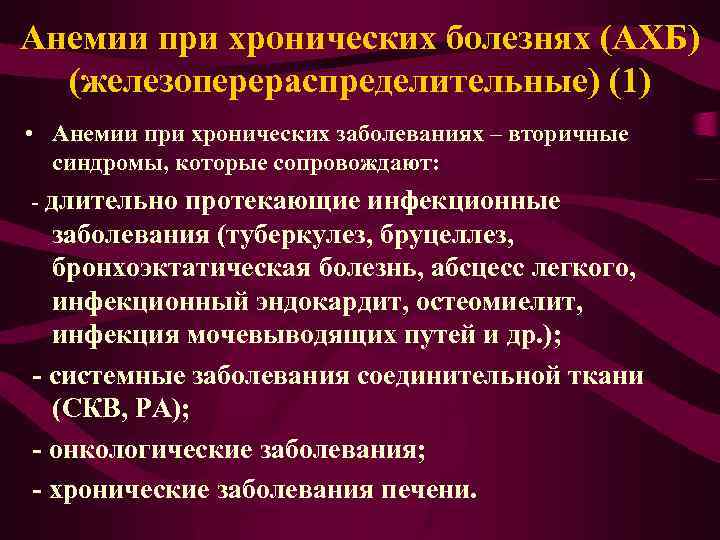 Анемии при хронических болезнях (АХБ) (железоперераспределительные) (1)

• Анемии при хронических заболеваниях – вторичные синдромы, которые сопровождают:

- длительно протекающие инфекционные заболевания (туберкулез, бруцеллез, бронхоэктатическая болезнь, абсцесс легкого, инфекционный эндокардит, остеомиелит, инфекция мочевыводящих путей и др.);

- системные заболевания соединительной ткани (СКВ, РА);

- онкологические заболевания;

- хронические заболевания печени.